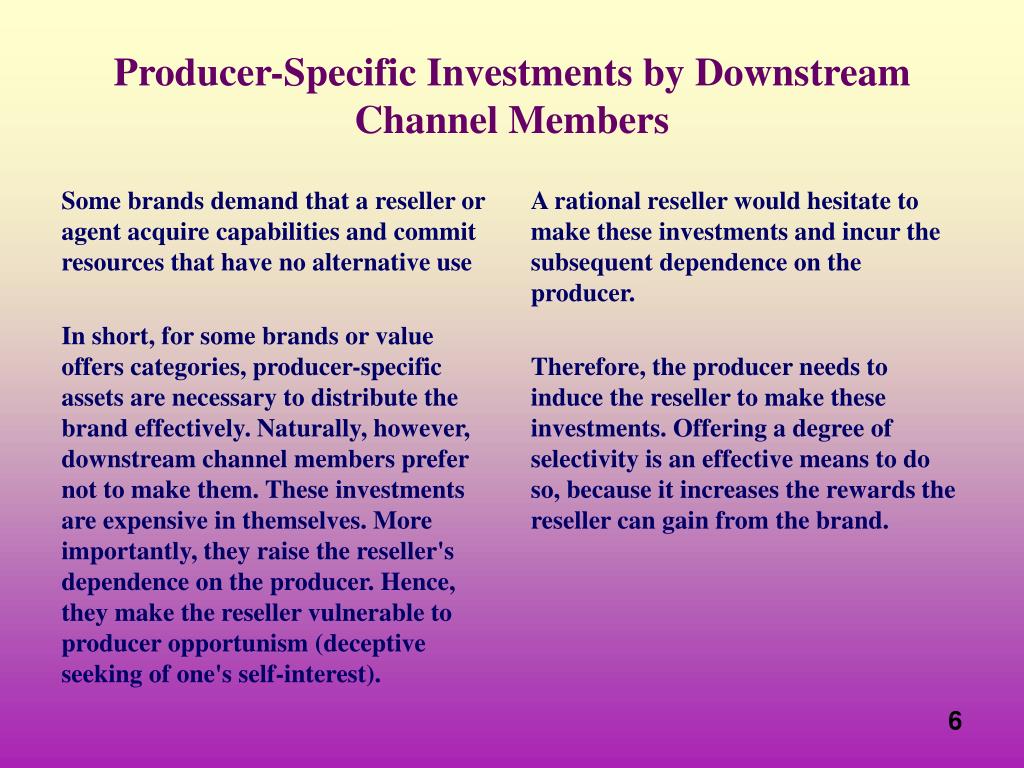 Producer-Specific Investments by Downstream Channel Members

Some brands demand that a reseller or agent acquire capabilities and commit resources that have no alternative use

In short, for some brands or value offers categories, producer-specific assets are necessary to distribute the brand effectively. Naturally, however, downstream channel members prefer not to make them. These investments are expensive in themselves. More importantly, they raise the reseller's dependence on the producer. Hence, they make the reseller vulnerable to producer opportunism (deceptive seeking of one's self-interest).

A rational reseller would hesitate to make these investments and incur the subsequent dependence on the producer.

Therefore, the producer needs to induce the reseller to make these investments. Offering a degree of selectivity is an effective means to do so, because it increases the rewards the reseller can gain from the brand.

6